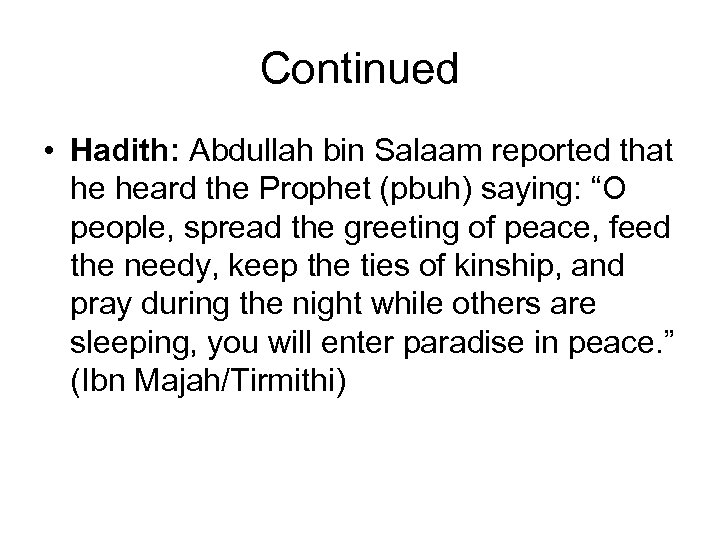 Continued

• Hadith: Abdullah bin Salaam reported that he heard the Prophet (pbuh) saying: “O people, spread the greeting of peace, feed the needy, keep the ties of kinship, and pray during the night while others are sleeping, you will enter paradise in peace.” (Ibn Majah/Tirmithi)